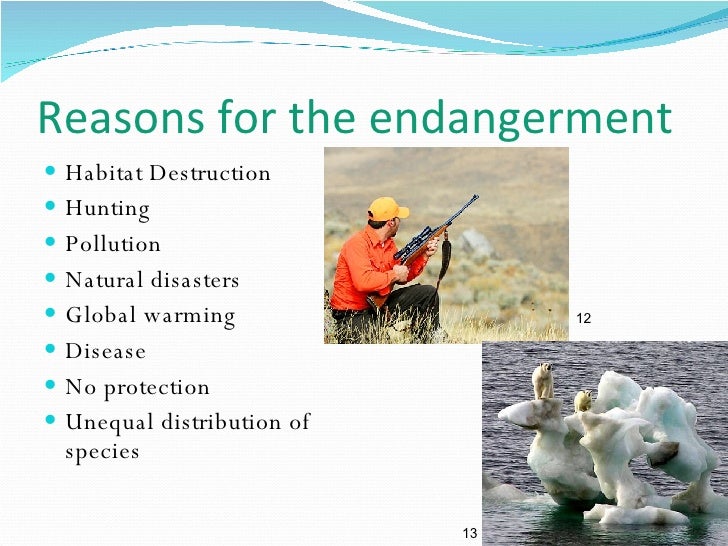 Reasons for the endangerment

- Habitat Destruction
- Hunting
- Pollution
- Natural disasters
- Global warming
- Disease
- No protection
- Unequal distribution of species

12

13